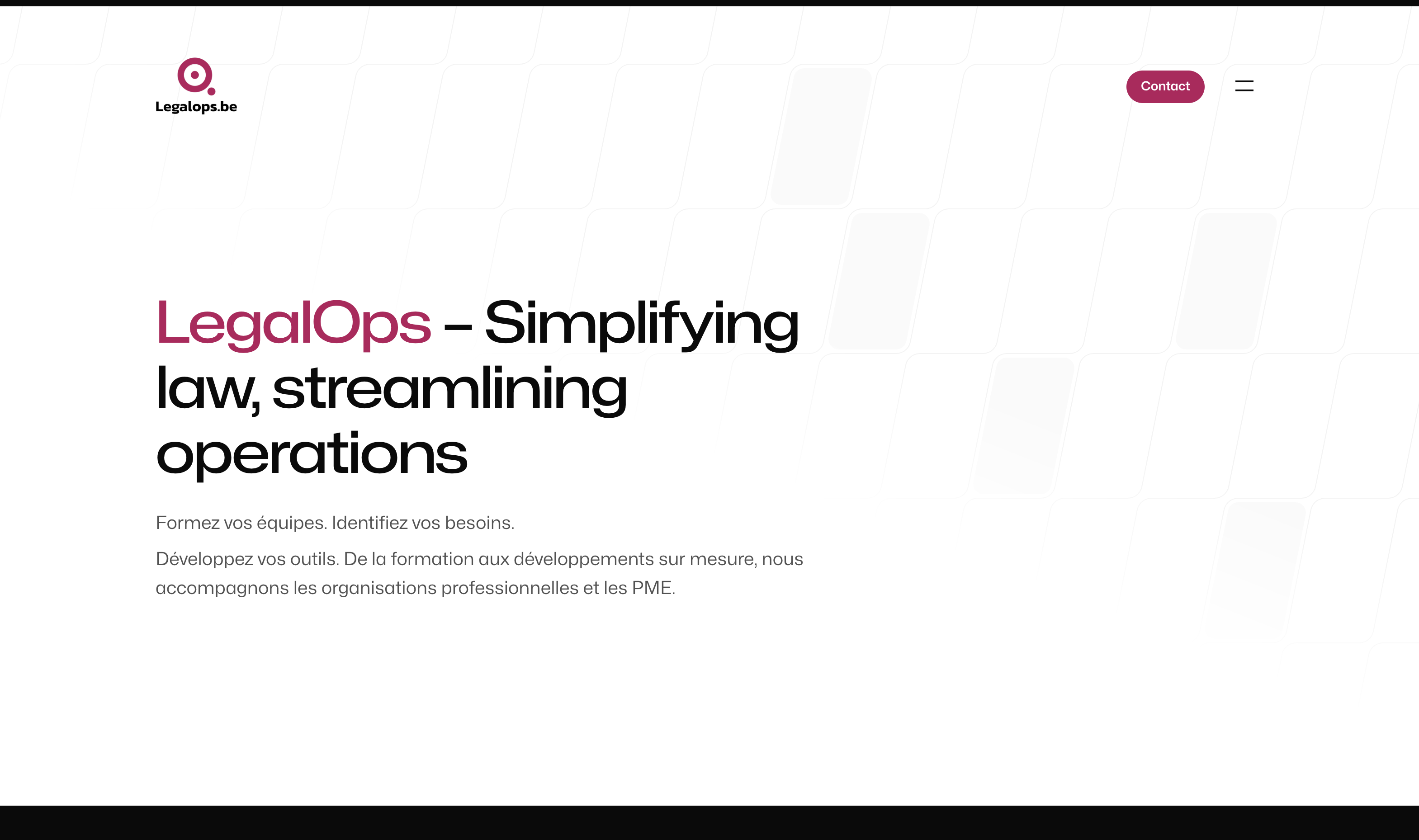 Legalops.be

Contact

LegalOps – Simplifying law, streamlining operations

Formez vos équipes. Identifiez vos besoins.

Développez vos outils. De la formation aux développements sur mesure, nous accompagnons les organisations professionnelles et les PME.